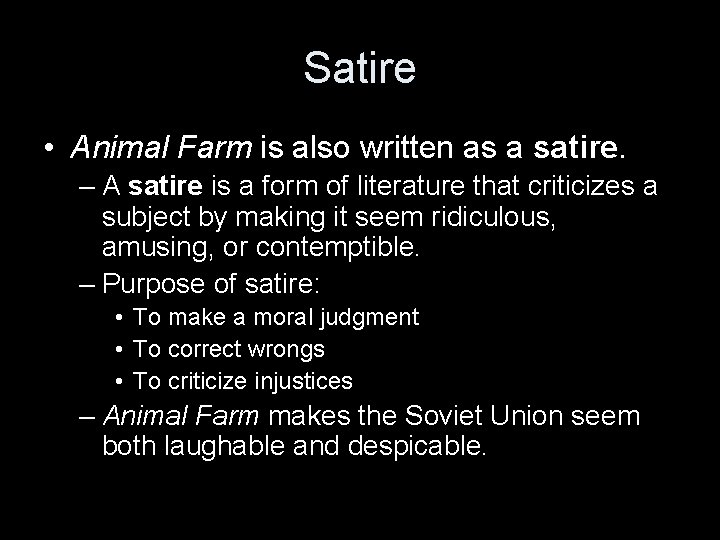 Satire

• Animal Farm is also written as a satire.
– A satire is a form of literature that criticizes a subject by making it seem ridiculous, amusing, or contemptible.
– Purpose of satire:
• To make a moral judgment
• To correct wrongs
• To criticize injustices
– Animal Farm makes the Soviet Union seem both laughable and despicable.